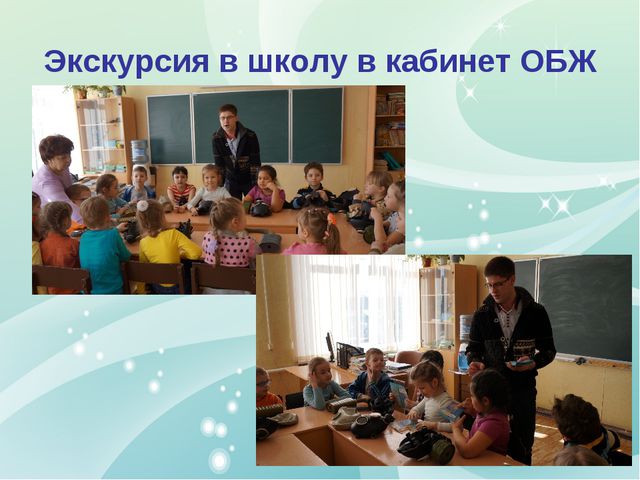 Экскурсия в школу в кабинет ОБЖ